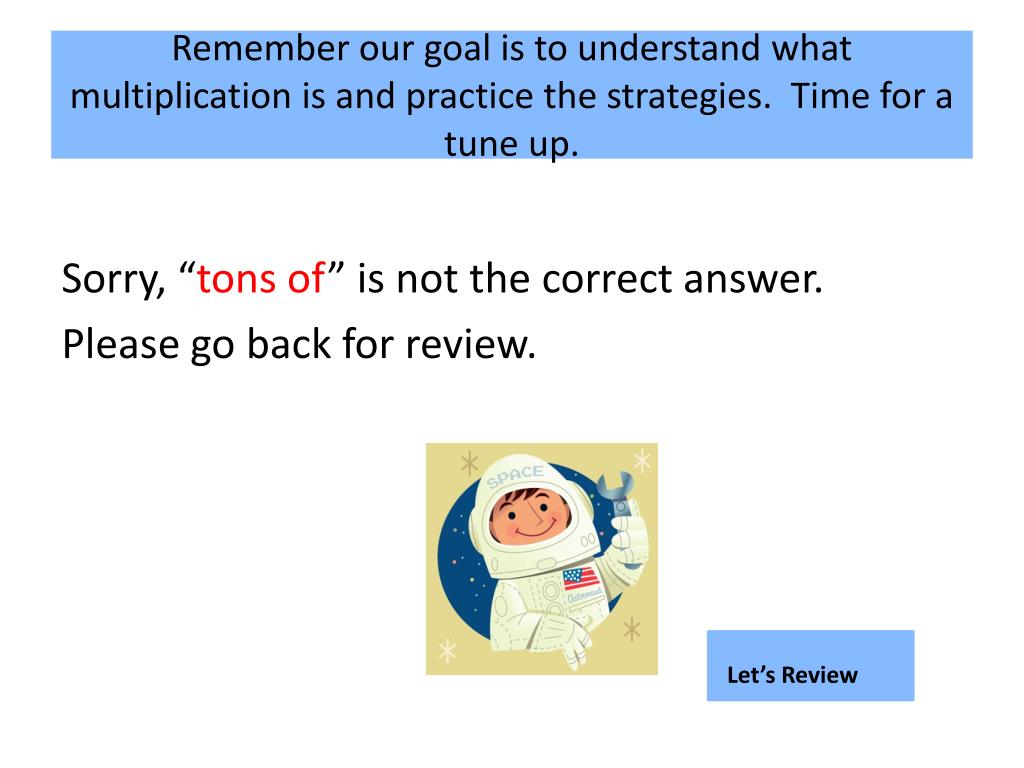 Remember our goal is to understand what multiplication is and practice the strategies. Time for a tune up.

Sorry, “tons of” is not the correct answer.

Please go back for review.

SPACE

Astronaut

Let’s Review